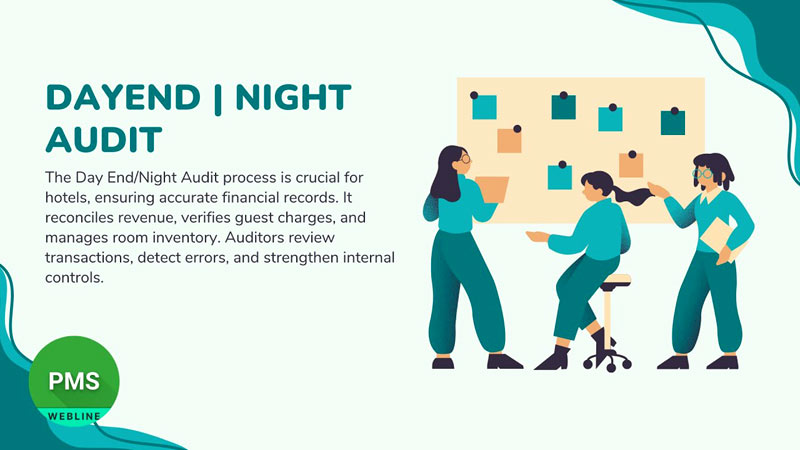 DAYEND | NIGHT AUDIT

The Day End/Night Audit process is crucial for hotels, ensuring accurate financial records. It reconciles revenue, verifies guest charges, and manages room inventory. Auditors review transactions, detect errors, and strengthen internal controls.

PMS
WEBLINE